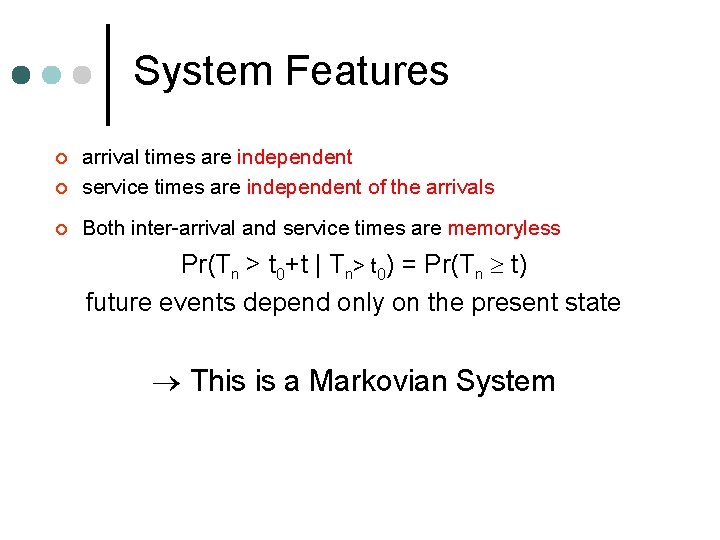 System Features

arrival times are independent

service times are independent of the arrivals

Both inter-arrival and service times are memoryless

$Pr(T_n > t_0+t \mid T_n > t_0) = Pr(T_n \geq t)$

future events depend only on the present state

$\rightarrow$ This is a Markovian System